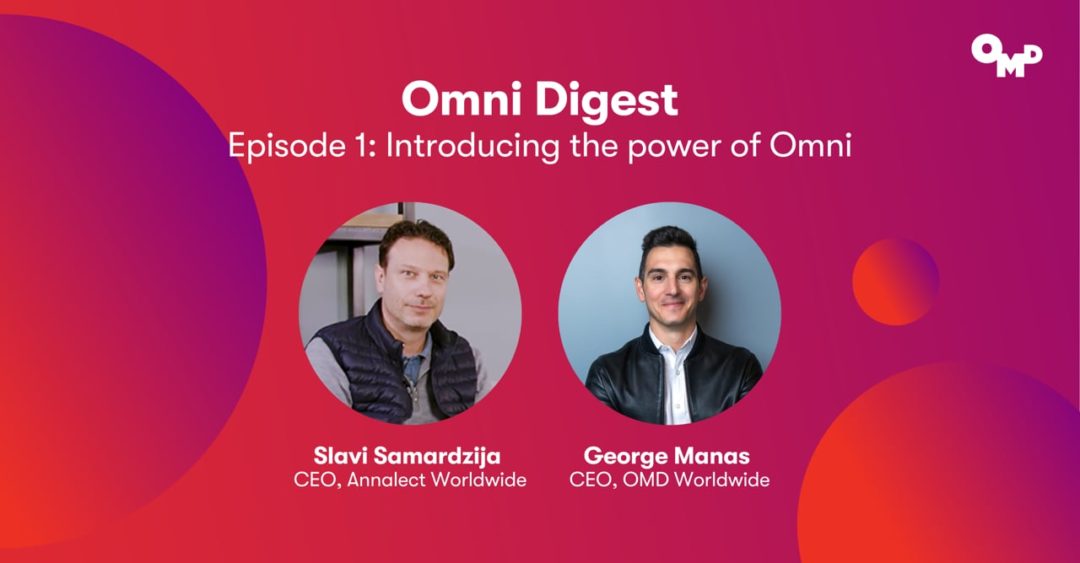 OMD

Omni Digest
Episode 1: Introducing the power of Omni

Slavi Samardzija
CEO, Annalect Worldwide

George Manas
CEO, OMD Worldwide